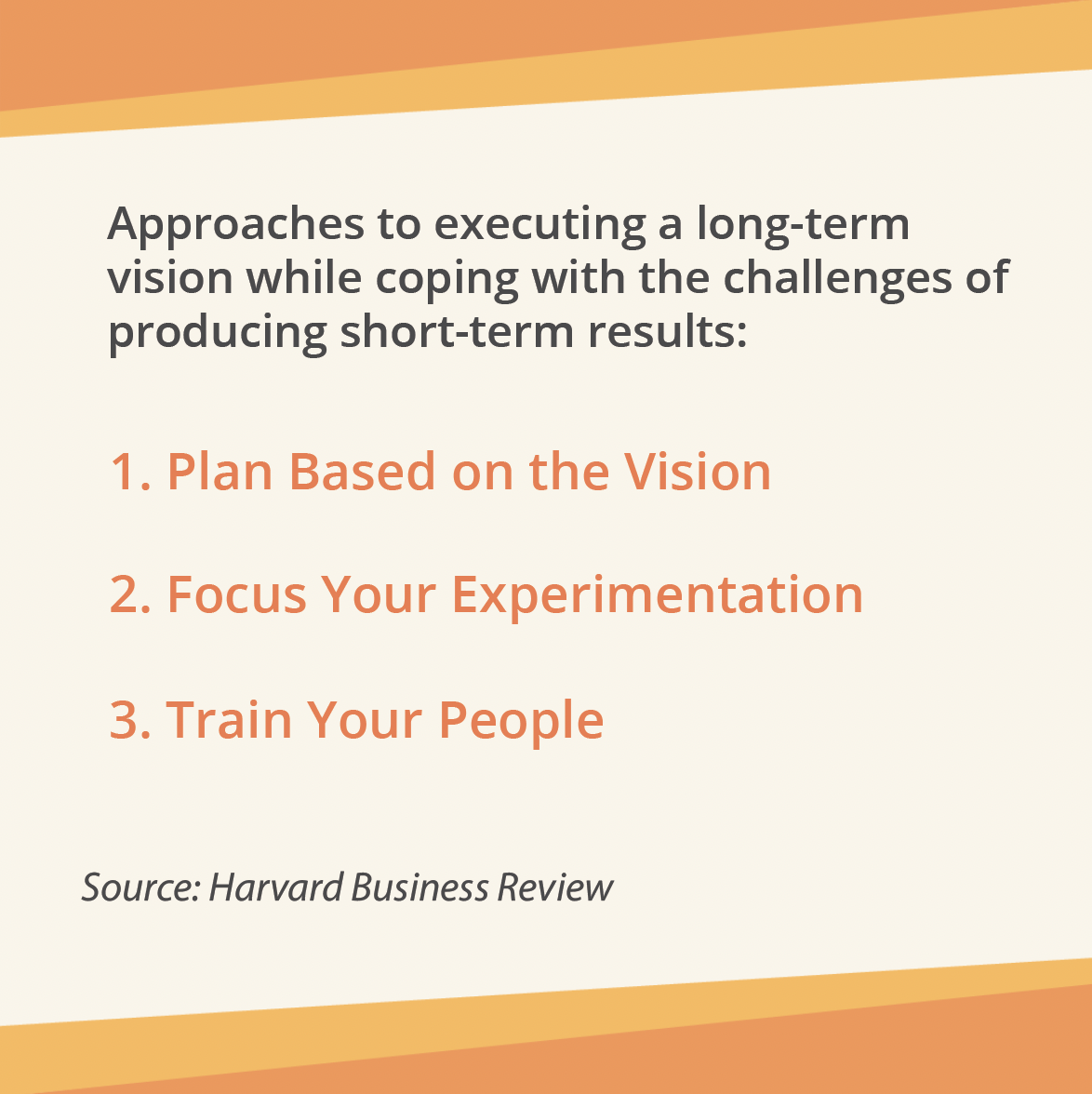 Approaches to executing a long-term vision while coping with the challenges of producing short-term results:

1. Plan Based on the Vision

2. Focus Your Experimentation

3. Train Your People

Source: Harvard Business Review